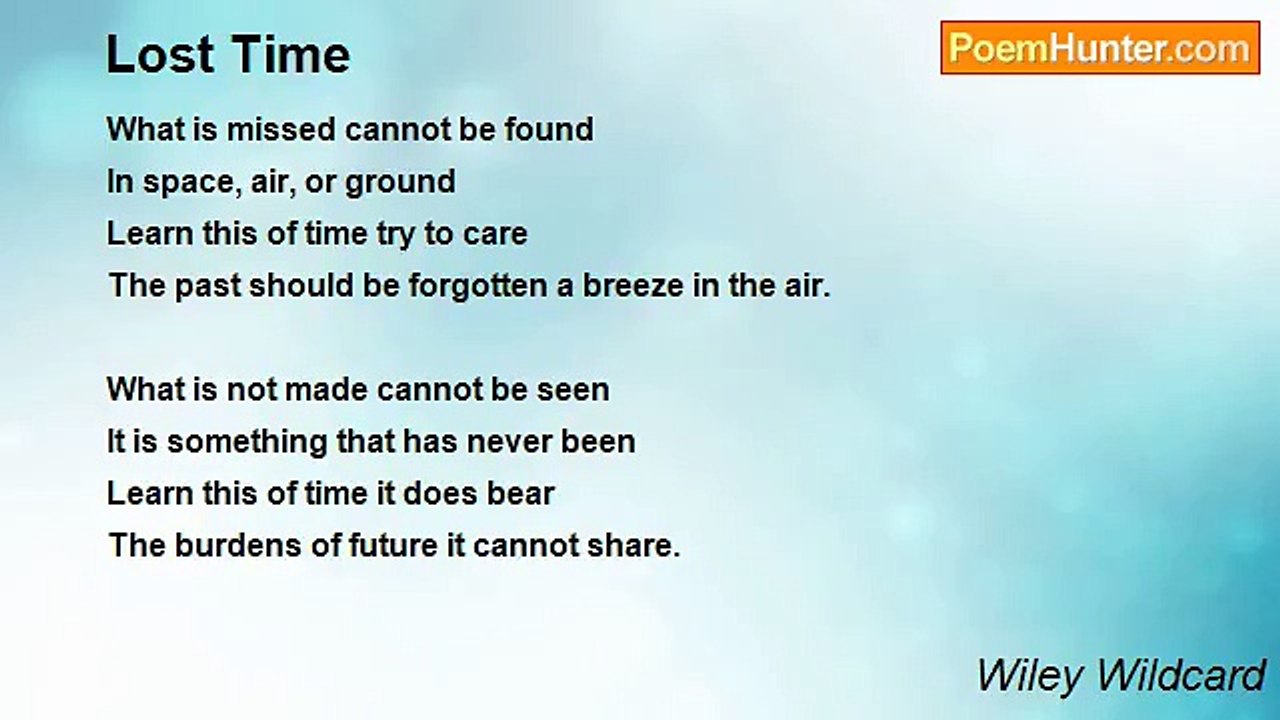 Lost Time

PoemHunter.com

What is missed cannot be found
In space, air, or ground
Learn this of time try to care
The past should be forgotten a breeze in the air.

What is not made cannot be seen
It is something that has never been
Learn this of time it does bear
The burdens of future it cannot share.

Wiley Wildcard